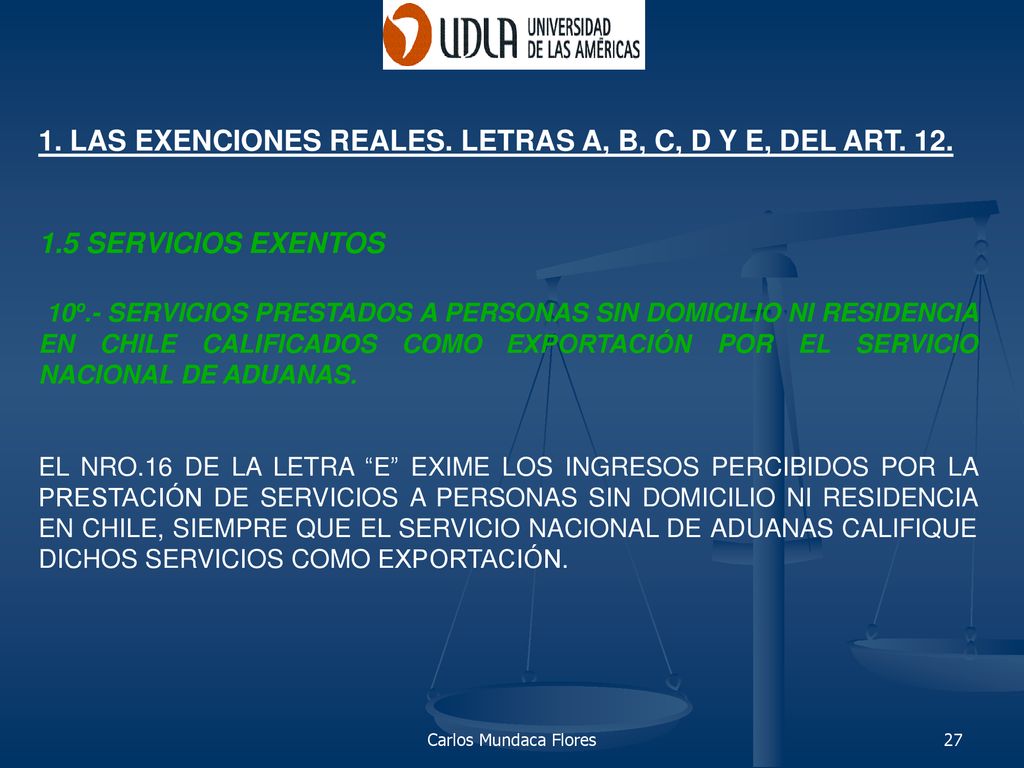 UDLA UNIVERSIDAD DE LAS AMÉRICAS

1. LAS EXENCIONES REALES. LETRAS A, B, C, D Y E, DEL ART. 12.

1.5 SERVICIOS EXENTOS

10º.- SERVICIOS PRESTADOS A PERSONAS SIN DOMICILIO NI RESIDENCIA EN CHILE CALIFICADOS COMO EXPORTACIÓN POR EL SERVICIO NACIONAL DE ADUANAS.

EL NRO.16 DE LA LETRA “E” EXIME LOS INGRESOS PERCIBIDOS POR LA PRESTACIÓN DE SERVICIOS A PERSONAS SIN DOMICILIO NI RESIDENCIA EN CHILE, SIEMPRE QUE EL SERVICIO NACIONAL DE ADUANAS CALIFIQUE DICHOS SERVICIOS COMO EXPORTACIÓN.

Carlos Mundaca Flores

27